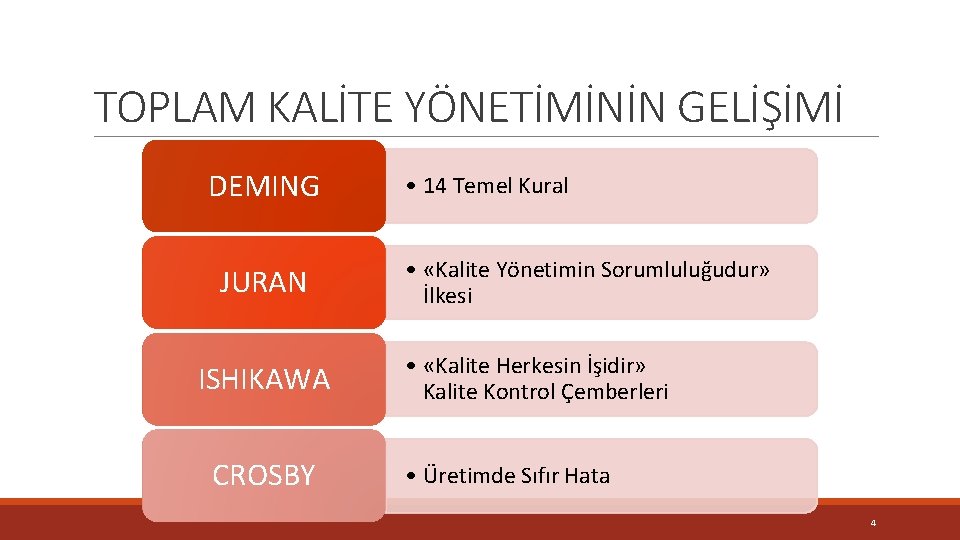 TOPLAM KALİTE YÖNETİMİNİN GELİŞİMİ

DEMING

• 14 Temel Kural

JURAN

• «Kalite Yönetimin Sorumluluğudur» İlkesi

ISHIKAWA

• «Kalite Herkesin İşidir» Kalite Kontrol Çemberleri

CROSBY

• Üretimde Sıfır Hata

4